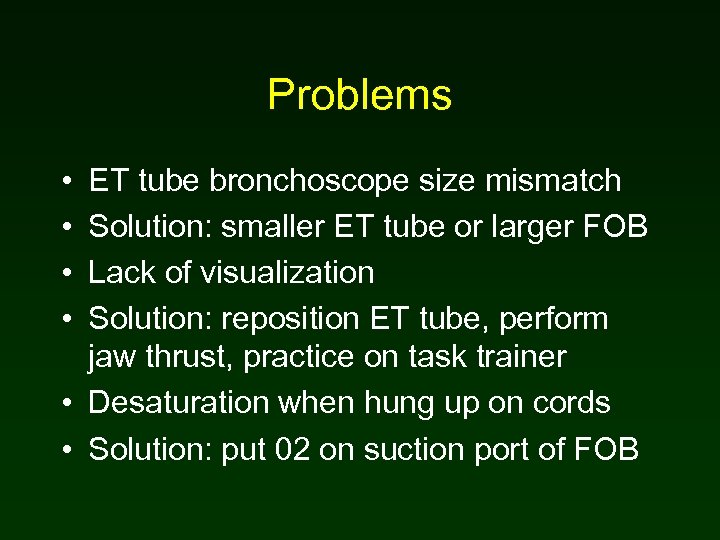 Problems

• ET tube bronchoscope size mismatch
• Solution: smaller ET tube or larger FOB
• Lack of visualization
• Solution: reposition ET tube, perform jaw thrust, practice on task trainer
• Desaturation when hung up on cords
• Solution: put 02 on suction port of FOB